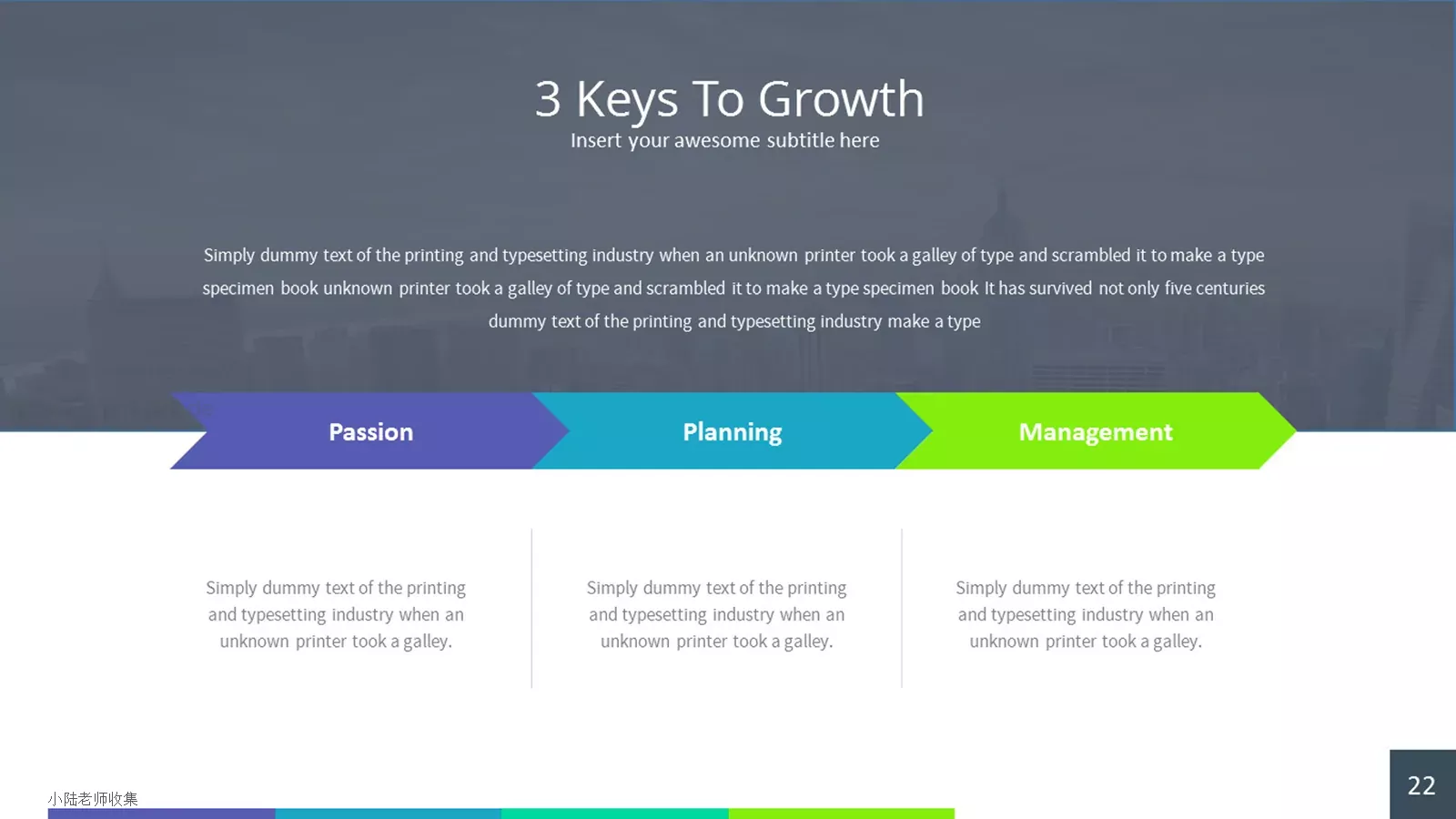 3 Keys To Growth
Insert your awesome subtitle here

Simply dummy text of the printing and typesetting industry when an unknown printer took a galley of type and scrambled it to make a type specimen book unknown printer took a galley of type and scrambled it to make a type specimen book It has survived not only five centuries dummy text of the printing and typesetting industry make a type

Passion

Planning

Management

Simply dummy text of the printing and typesetting industry when an unknown printer took a galley.

Simply dummy text of the printing and typesetting industry when an unknown printer took a galley.

Simply dummy text of the printing and typesetting industry when an unknown printer took a galley.

小陆老师收集

22